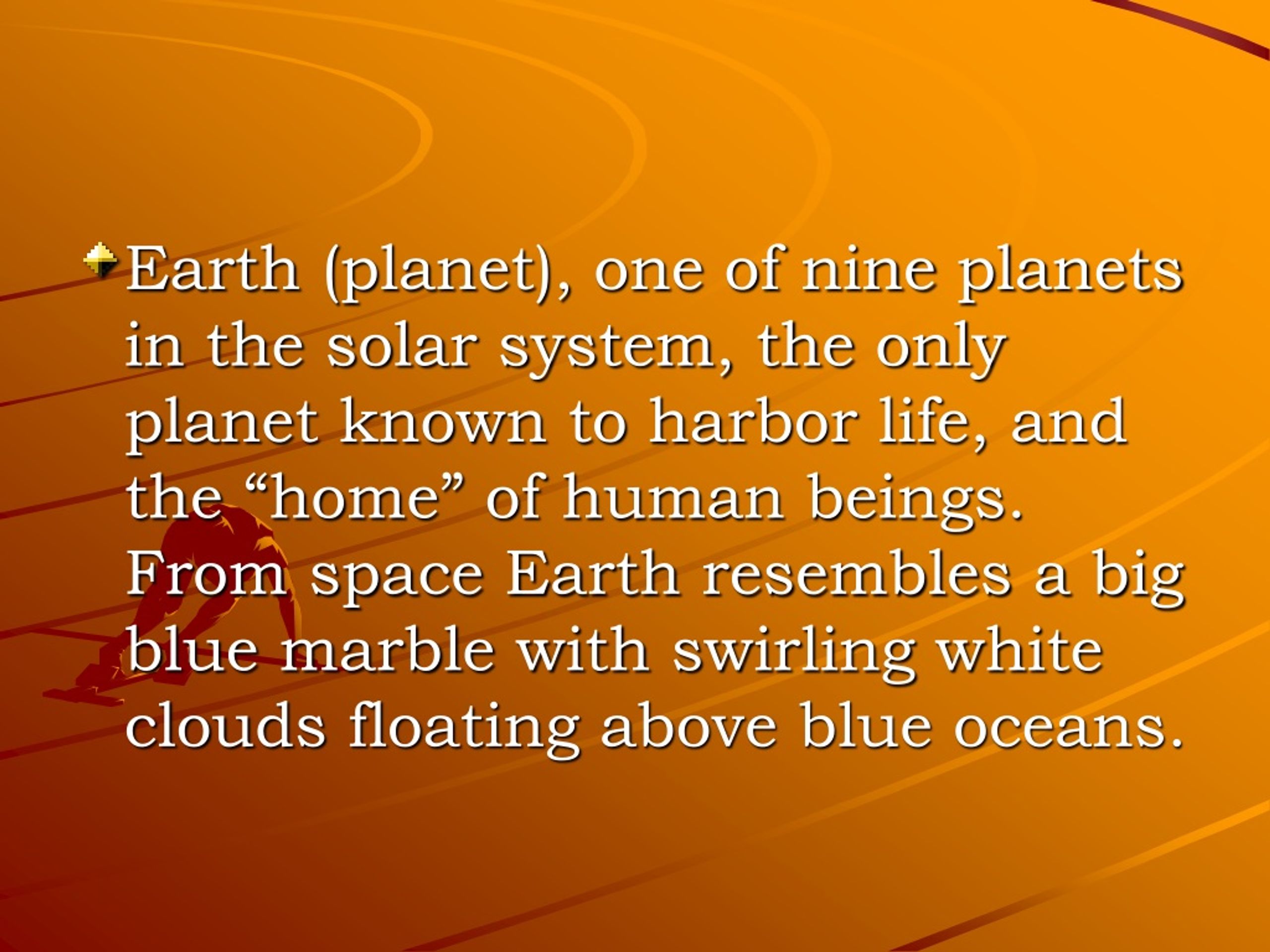 Earth (planet), one of nine planets in the solar system, the only planet known to harbor life, and the “home” of human beings. From space Earth resembles a big blue marble with swirling white clouds floating above blue oceans.